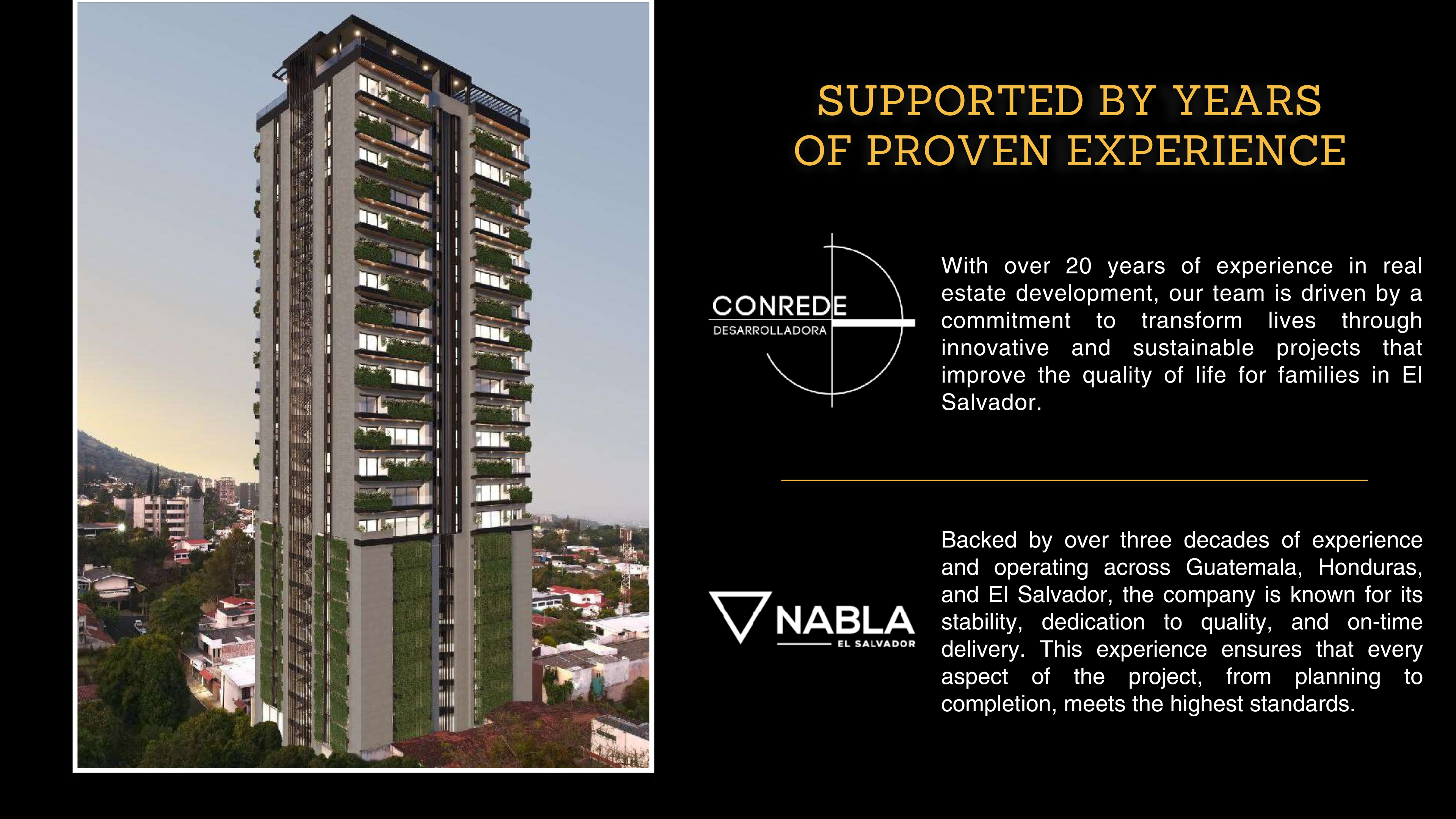 SUPPORTED BY YEARS OF PROVEN EXPERIENCE

CONREDE
DESARROLLADORA

With over 20 years of experience in real estate development, our team is driven by a commitment to transform lives through innovative and sustainable projects that improve the quality of life for families in El Salvador.

NABLA
EL SALVADOR

Backed by over three decades of experience and operating across Guatemala, Honduras, and El Salvador, the company is known for its stability, dedication to quality, and on-time delivery. This experience ensures that every aspect of the project, from planning to completion, meets the highest standards.